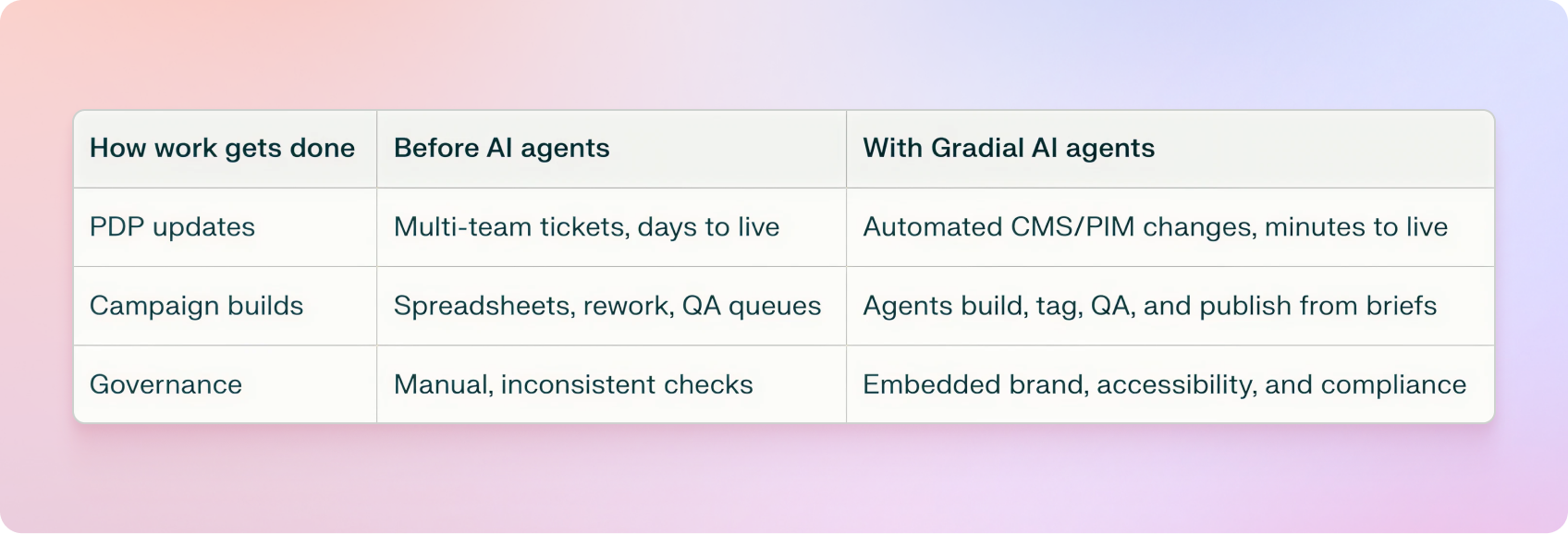 | How work gets done | Before AI agents | With Gradial AI agents |
|---|---|---|
| PDP updates | Multi-team tickets, days to live | Automated CMS/PIM changes, minutes to live |
| Campaign builds | Spreadsheets, rework, QA queues | Agents build, tag, QA, and publish from briefs |
| Governance | Manual, inconsistent checks | Embedded brand, accessibility, and compliance |